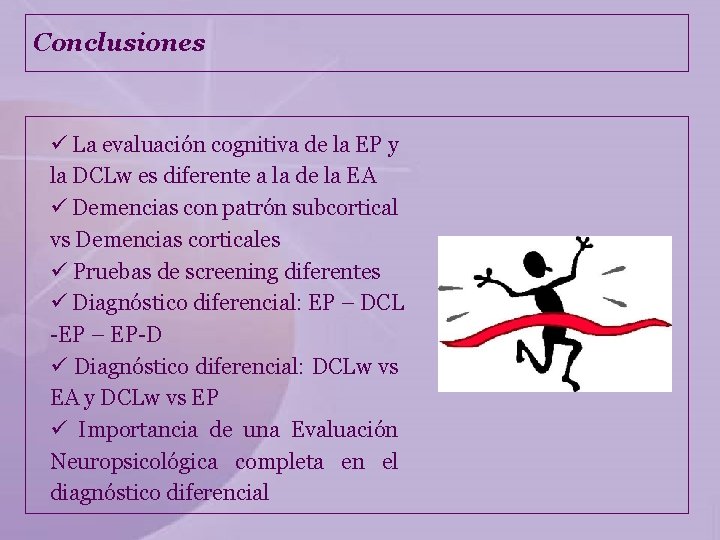 Conclusiones

✓ La evaluación cognitiva de la EP y la DCLw es diferente a la de la EA
✓ Demencias con patrón subcortical vs Demencias corticales
✓ Pruebas de screening diferentes
✓ Diagnóstico diferencial: EP – DCL -EP – EP-D
✓ Diagnóstico diferencial: DCLw vs EA y DCLw vs EP
✓ Importancia de una Evaluación Neuropsicológica completa en el diagnóstico diferencial